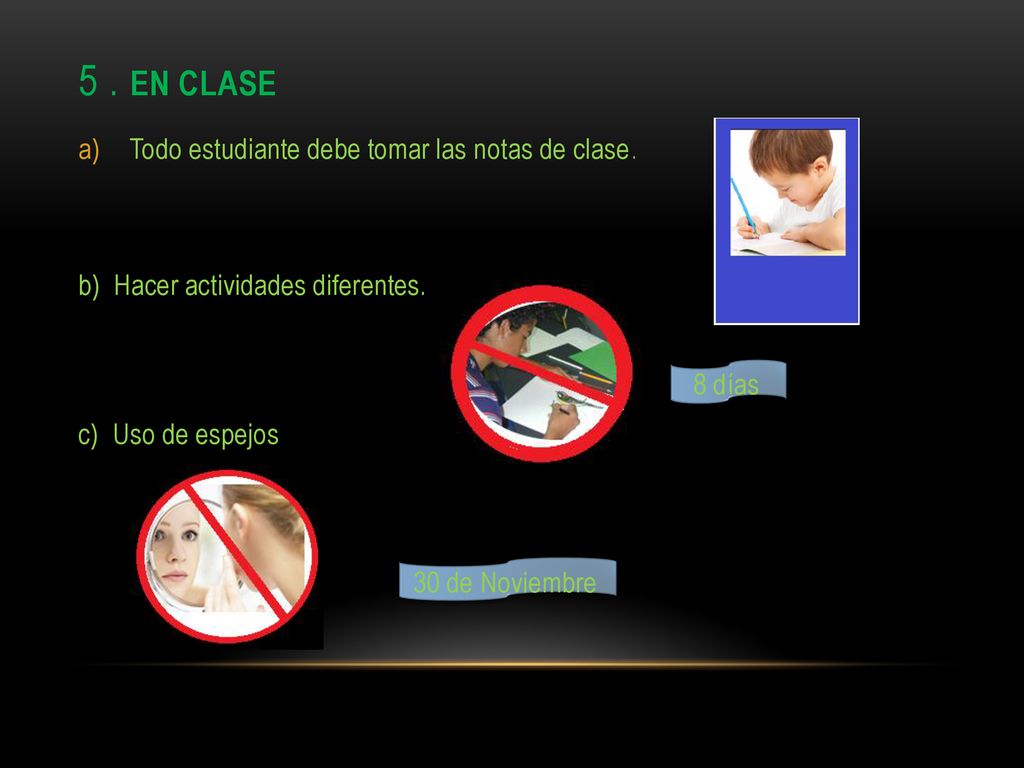 5 . EN CLASE

a) Todo estudiante debe tomar las notas de clase.

b) Hacer actividades diferentes.

8 días

c) Uso de espejos

30 de Noviembre